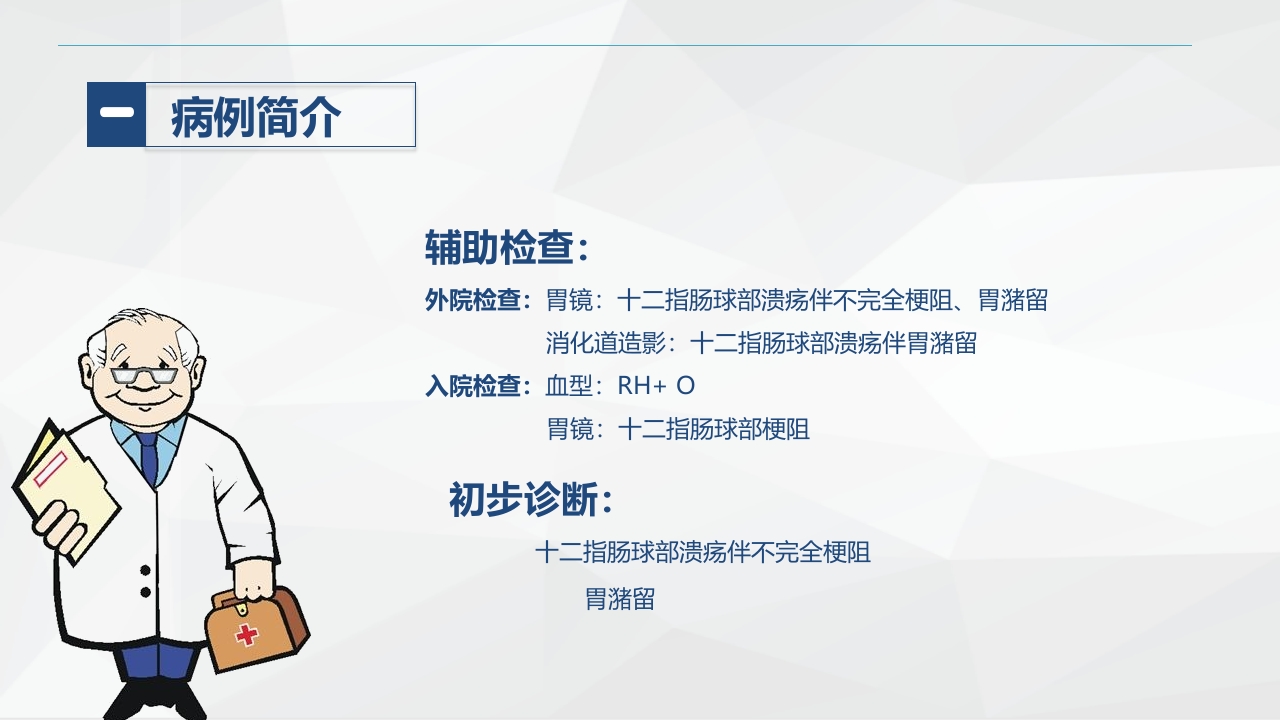 一 病例简介

辅助检查：

外院检查：胃镜：十二指肠球部溃疡伴不完全梗阻、胃潴留

消化道造影：十二指肠球部溃疡伴胃潴留

入院检查：血型：RH+ O

胃镜：十二指肠球部梗阻

初步诊断：

十二指肠球部溃疡伴不完全梗阻

胃潴留